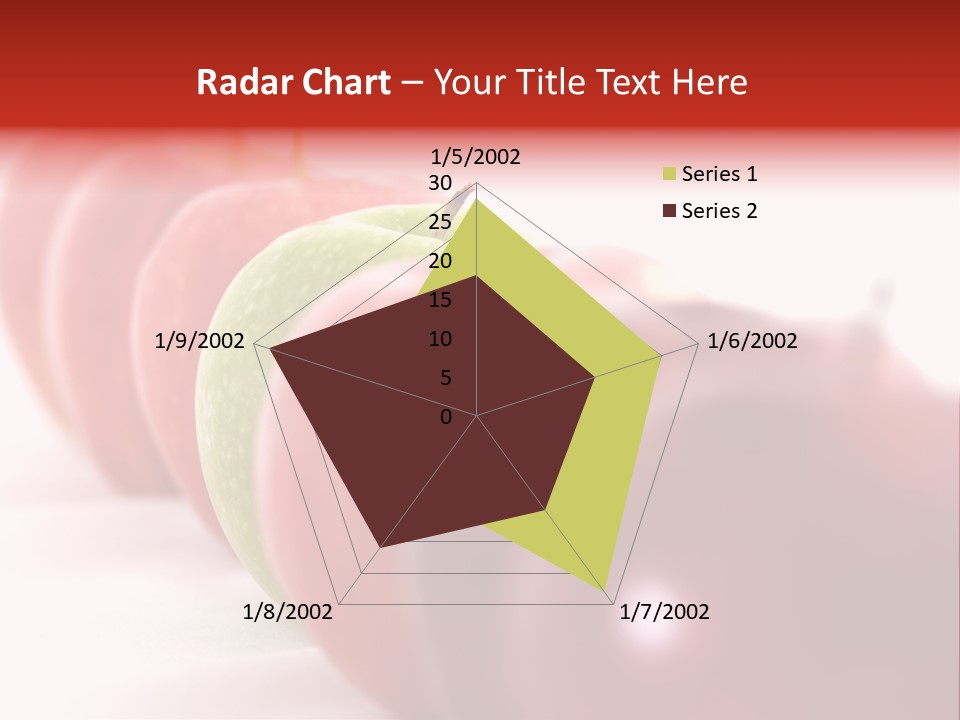 Radar Chart – Your Title Text Here

1/5/2002
30
25
20
15
10
5
0
1/6/2002
1/7/2002
1/8/2002
1/9/2002

Series 1
Series 2